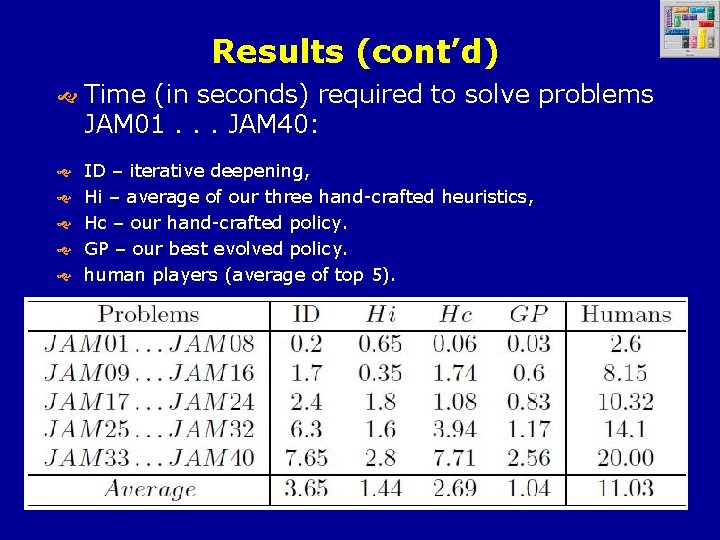 Results (cont'd)

Time (in seconds) required to solve problems JAM01 . . . JAM40:

ID – iterative deepening,

Hi – average of our three hand-crafted heuristics,

Hc – our hand-crafted policy.

GP – our best evolved policy.

human players (average of top 5).

| Problems | ID | $Hi$ | $Hc$ | $GP$ | Humans |
|---|---|---|---|---|---|
| $JAM01 \ldots JAM08$ | 0.2 | 0.65 | 0.06 | 0.03 | 2.6 |
| $JAM09 \ldots JAM16$ | 1.7 | 0.35 | 1.74 | 0.6 | 8.15 |
| $JAM17 \ldots JAM24$ | 2.4 | 1.8 | 1.08 | 0.83 | 10.32 |
| $JAM25 \ldots JAM32$ | 6.3 | 1.6 | 3.94 | 1.17 | 14.1 |
| $JAM33 \ldots JAM40$ | 7.65 | 2.8 | 7.71 | 2.56 | 20.00 |
| $Average$ | 3.65 | 1.44 | 2.69 | 1.04 | 11.03 |